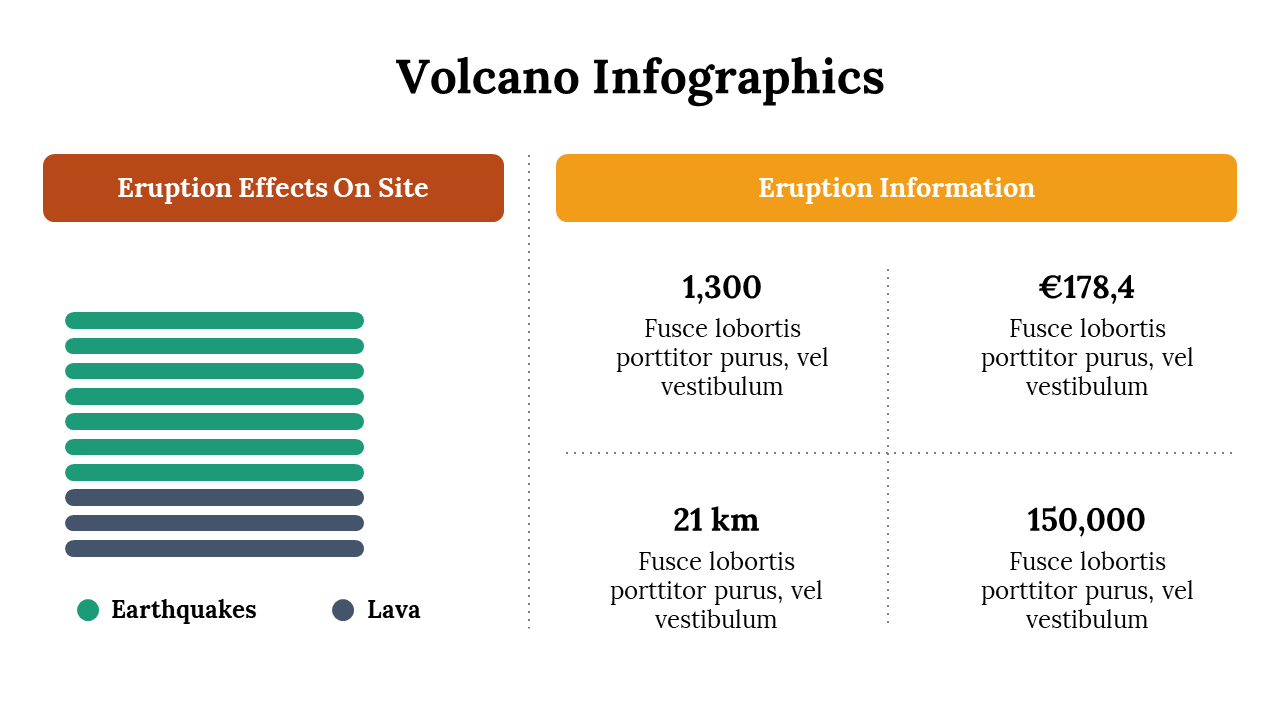 Volcano Infographics

Eruption Effects On Site

Earthquakes
Lava

Eruption Information

1,300
Fusce lobortis porttitor purus, vel vestibulum

€178,4
Fusce lobortis porttitor purus, vel vestibulum

21 km
Fusce lobortis porttitor purus, vel vestibulum

150,000
Fusce lobortis porttitor purus, vel vestibulum